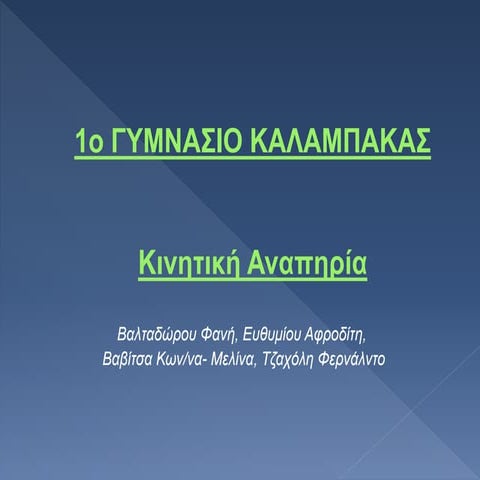 1ο ΓΥΜΝΑΣΙΟ ΚΑΛΑΜΠΑΚΑΣ

Κινητική Αναπηρία

Βαλταδώρου Φανή, Ευθυμίου Αφροδίτη, Βαβίτσα Κων/να- Μελίνα, Τζαχόλη Φερνάλντο